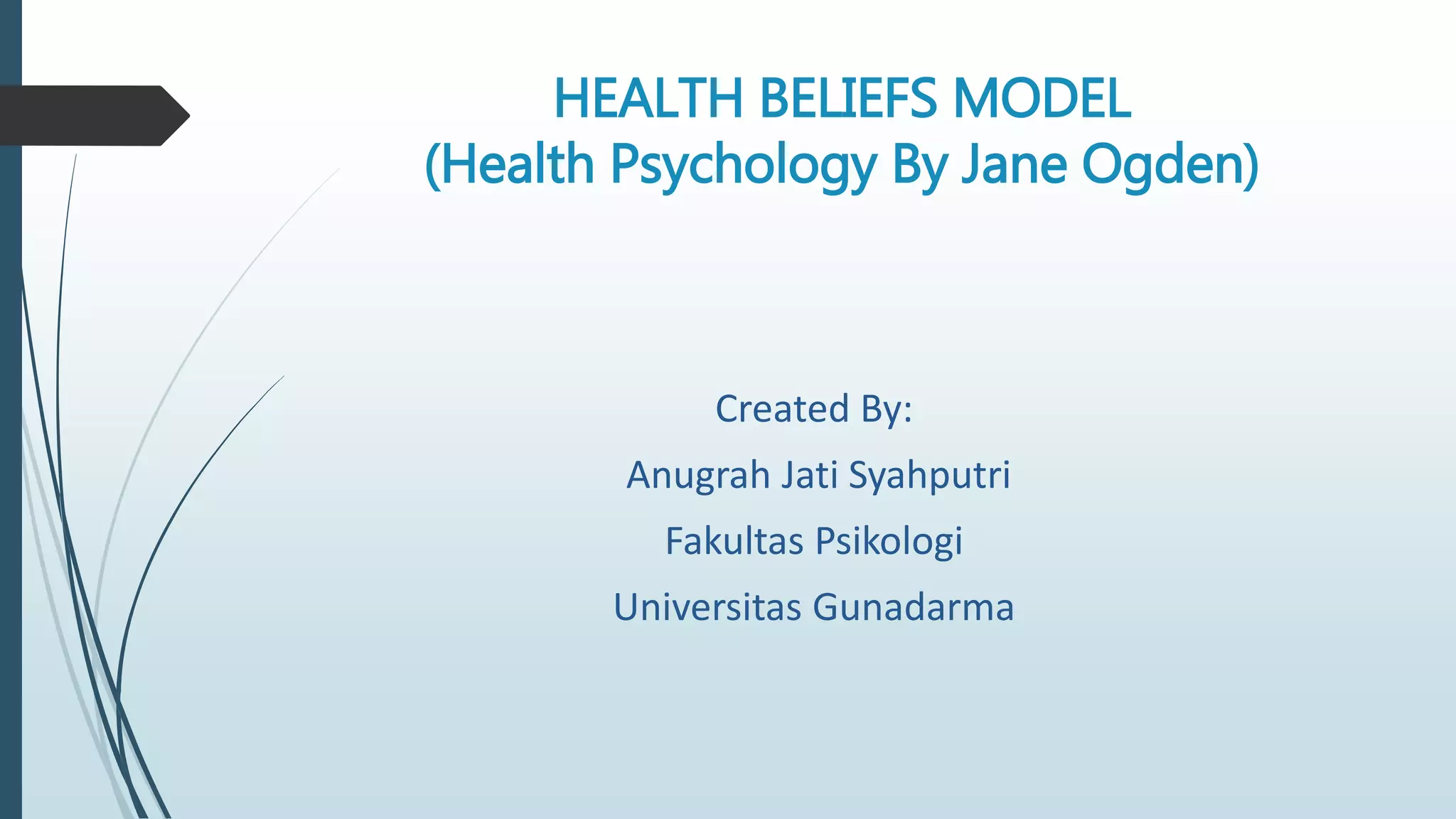 HEALTH BELIEFS MODEL
(Health Psychology By Jane Ogden)

Created By:

Anugrah Jati Syahputri

Fakultas Psikologi

Universitas Gunadarma